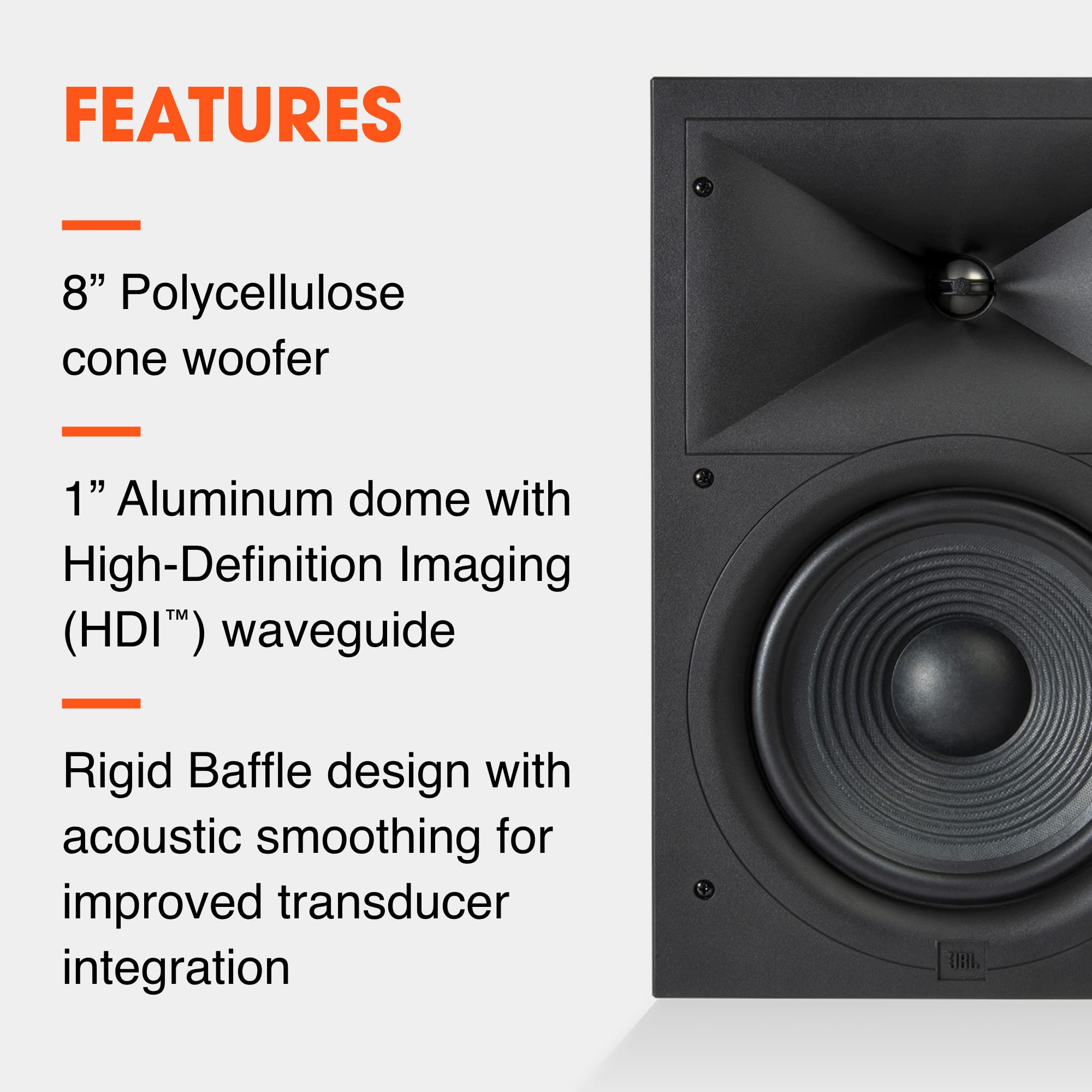 FEATURES

8” Polycellulose cone woofer

1” Aluminum dome with High-Definition Imaging (HDI™) waveguide

Rigid Baffle design with acoustic smoothing for improved transducer integration

JBL